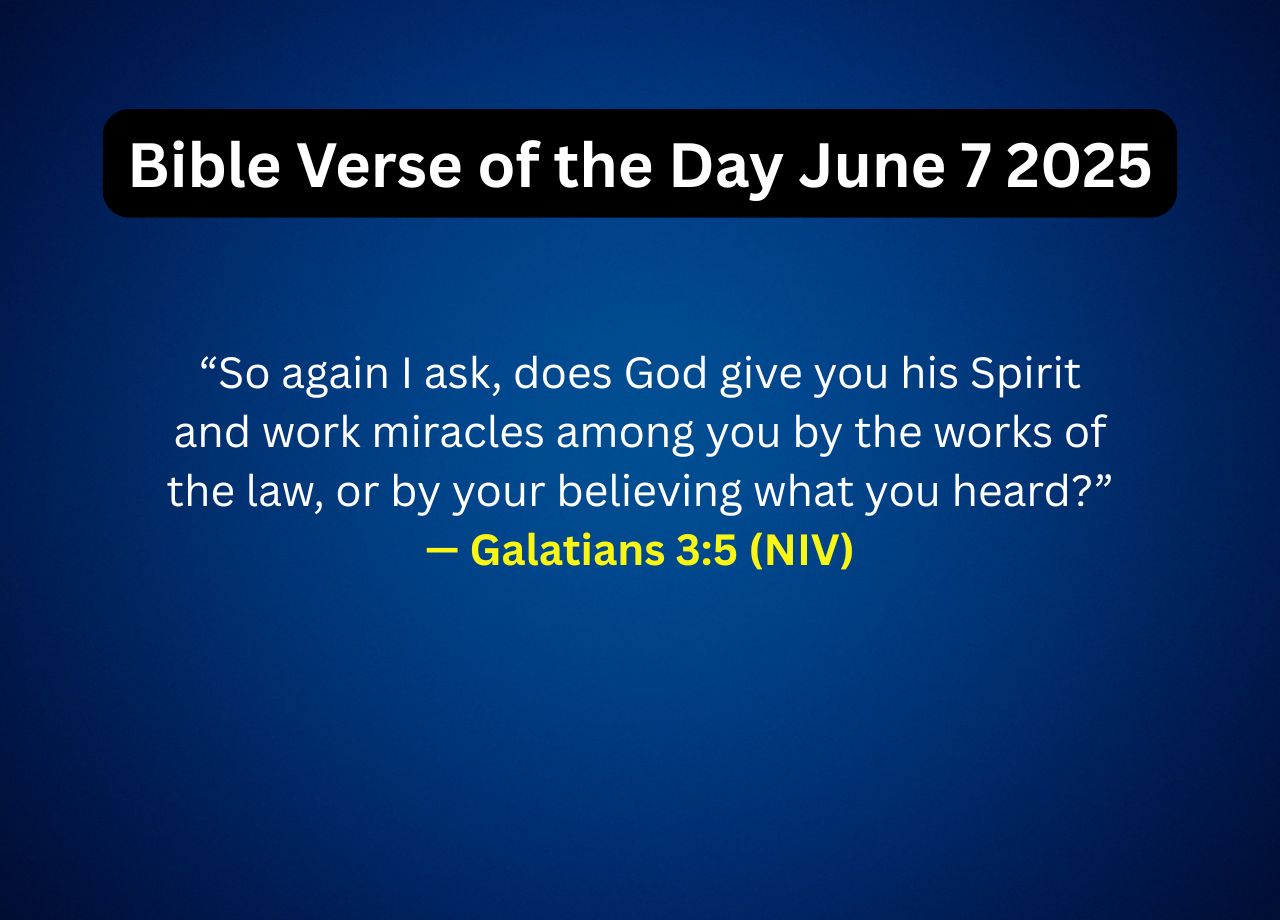 Bible Verse of the Day June 7 2025

“So again I ask, does God give you his Spirit and work miracles among you by the works of the law, or by your believing what you heard?”
— Galatians 3:5 (NIV)